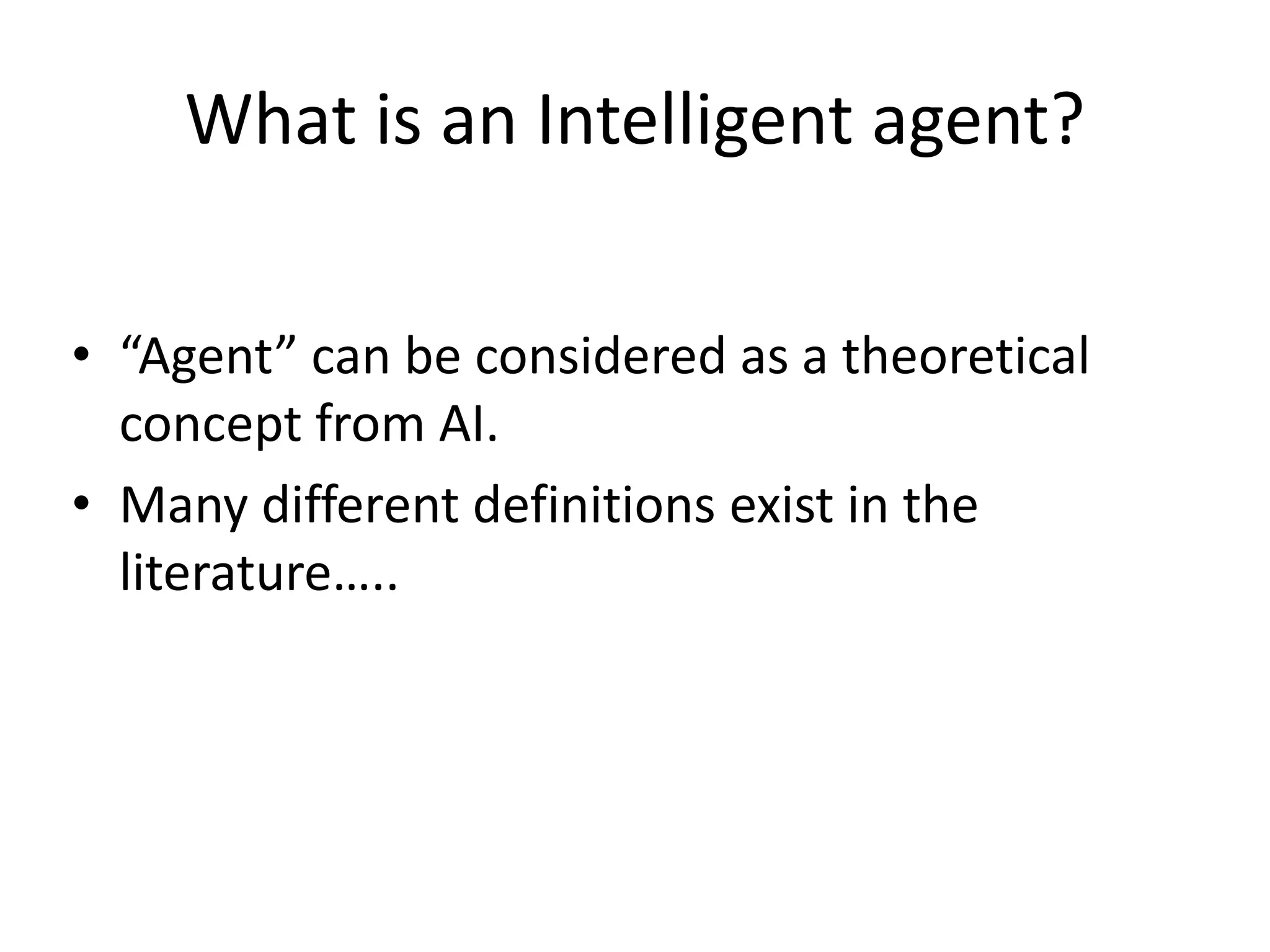 What is an Intelligent agent?

• “Agent” can be considered as a theoretical concept from AI.
• Many different definitions exist in the literature…..